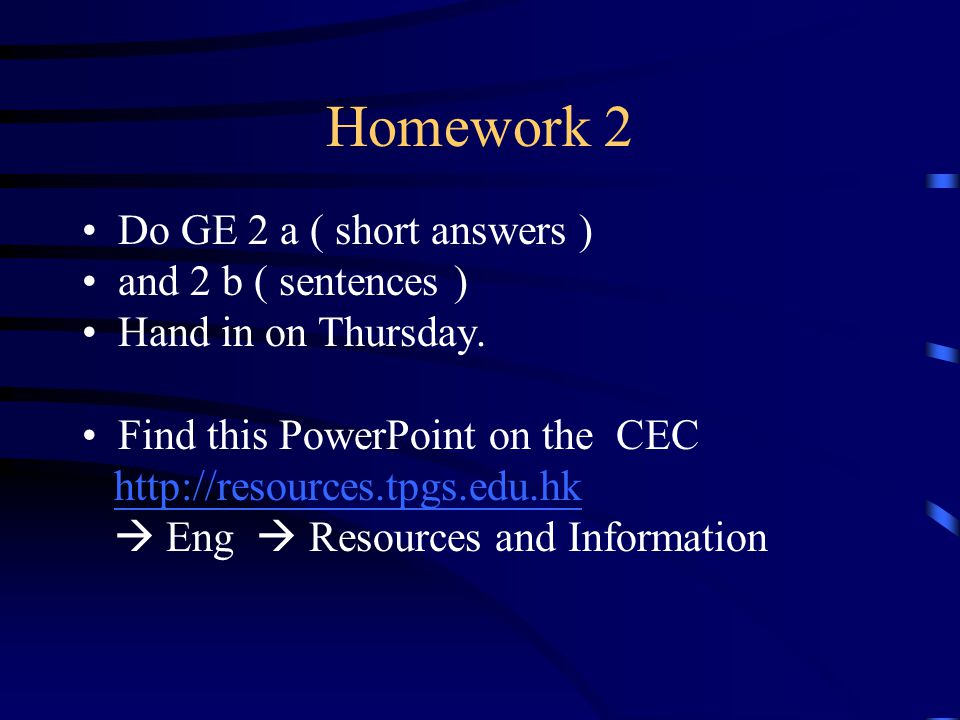 Homework 2

• Do GE 2 a ( short answers )
• and 2 b ( sentences )
• Hand in on Thursday.

• Find this PowerPoint on the CEC
http://resources.tpgs.edu.hk
→ Eng → Resources and Information